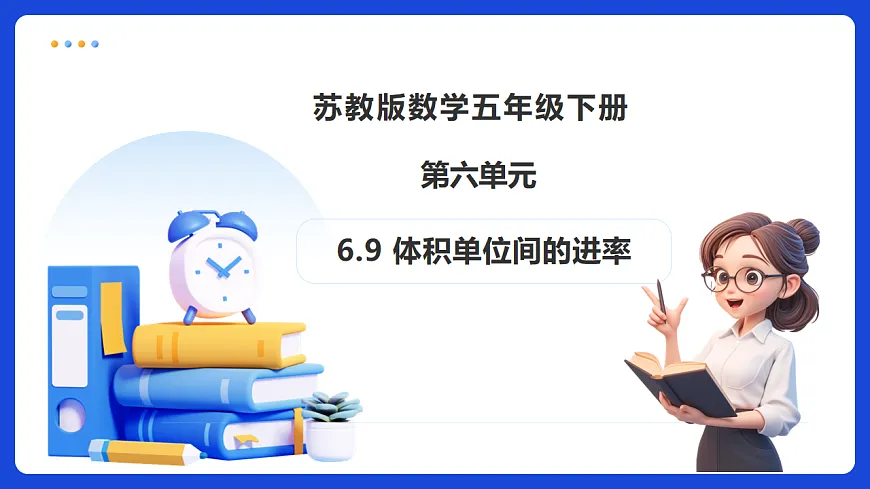 苏教版数学五年级下册

第六单元

6.9 体积单位间的进率